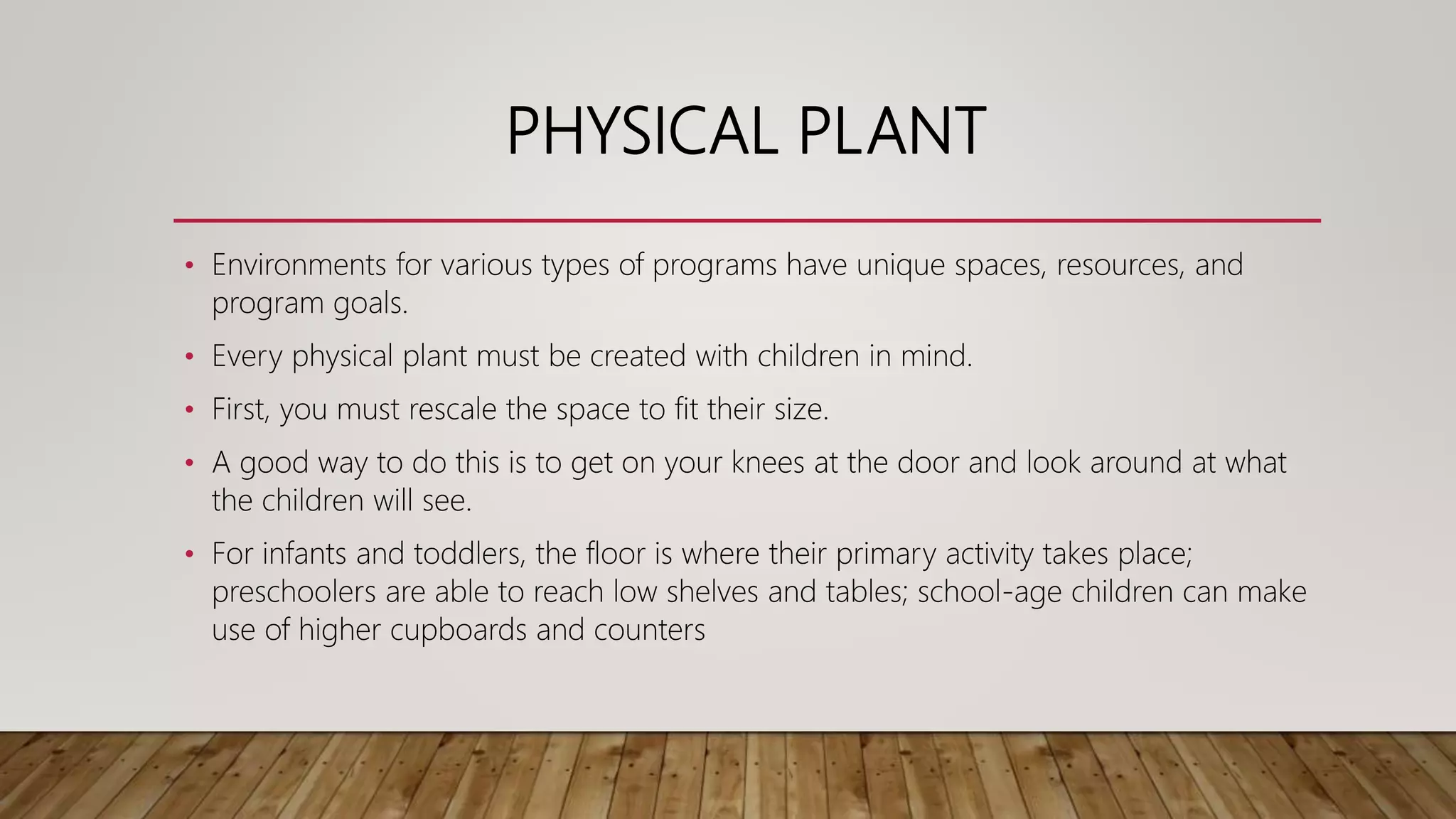 PHYSICAL PLANT

• Environments for various types of programs have unique spaces, resources, and program goals.

• Every physical plant must be created with children in mind.

• First, you must rescale the space to fit their size.

• A good way to do this is to get on your knees at the door and look around at what the children will see.

• For infants and toddlers, the floor is where their primary activity takes place; preschoolers are able to reach low shelves and tables; school-age children can make use of higher cupboards and counters